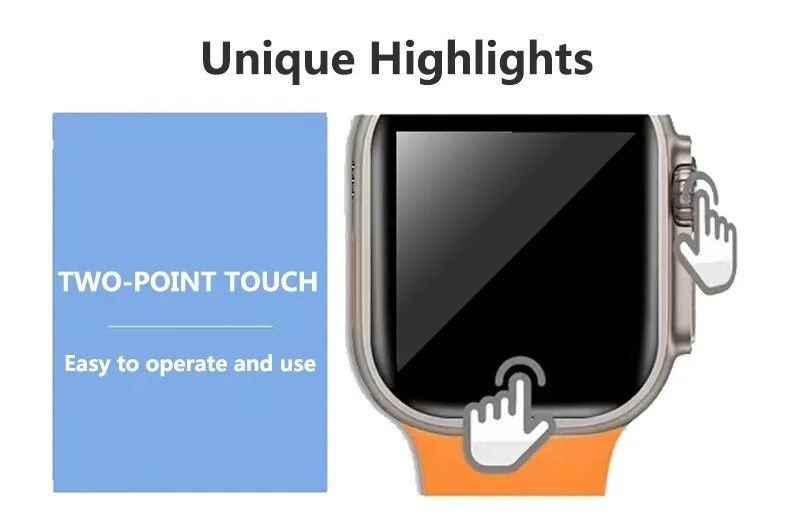 Unique Highlights

TWO-POINT TOUCH

Easy to operate and use